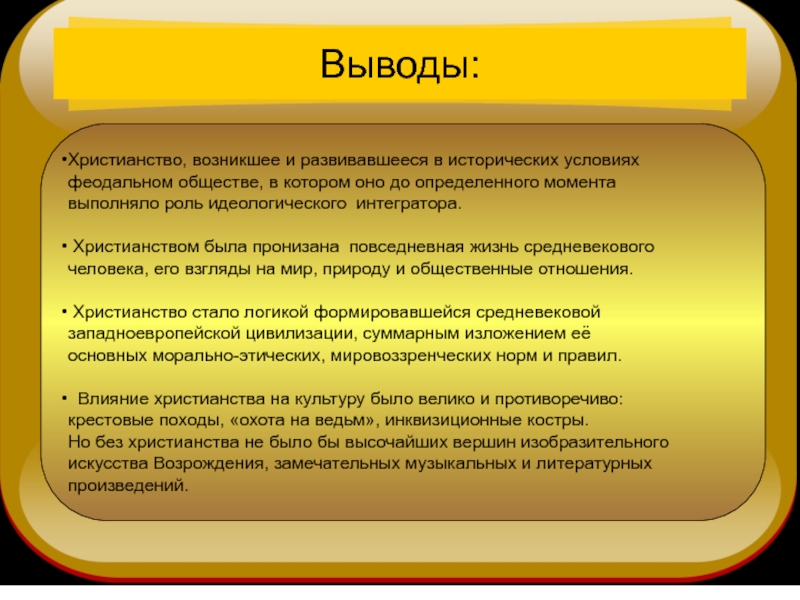 Выводы:

•Христианство, возникшее и развивавшееся в исторических условиях феодальном обществе, в котором оно до определенного момента выполняло роль идеологического интегратора.

• Христианством была пронизана повседневная жизнь средневекового человека, его взгляды на мир, природу и общественные отношения.

• Христианство стало логикой формировавшейся средневековой западноевропейской цивилизации, суммарным изложением её основных морально-этических, мировоззренческих норм и правил.

• Влияние христианства на культуру было велико и противоречиво: крестовые походы, «охота на ведьм», инквизиционные костры.
Но без христианства не было бы высочайших вершин изобразительного искусства Возрождения, замечательных музыкальных и литературных произведений.